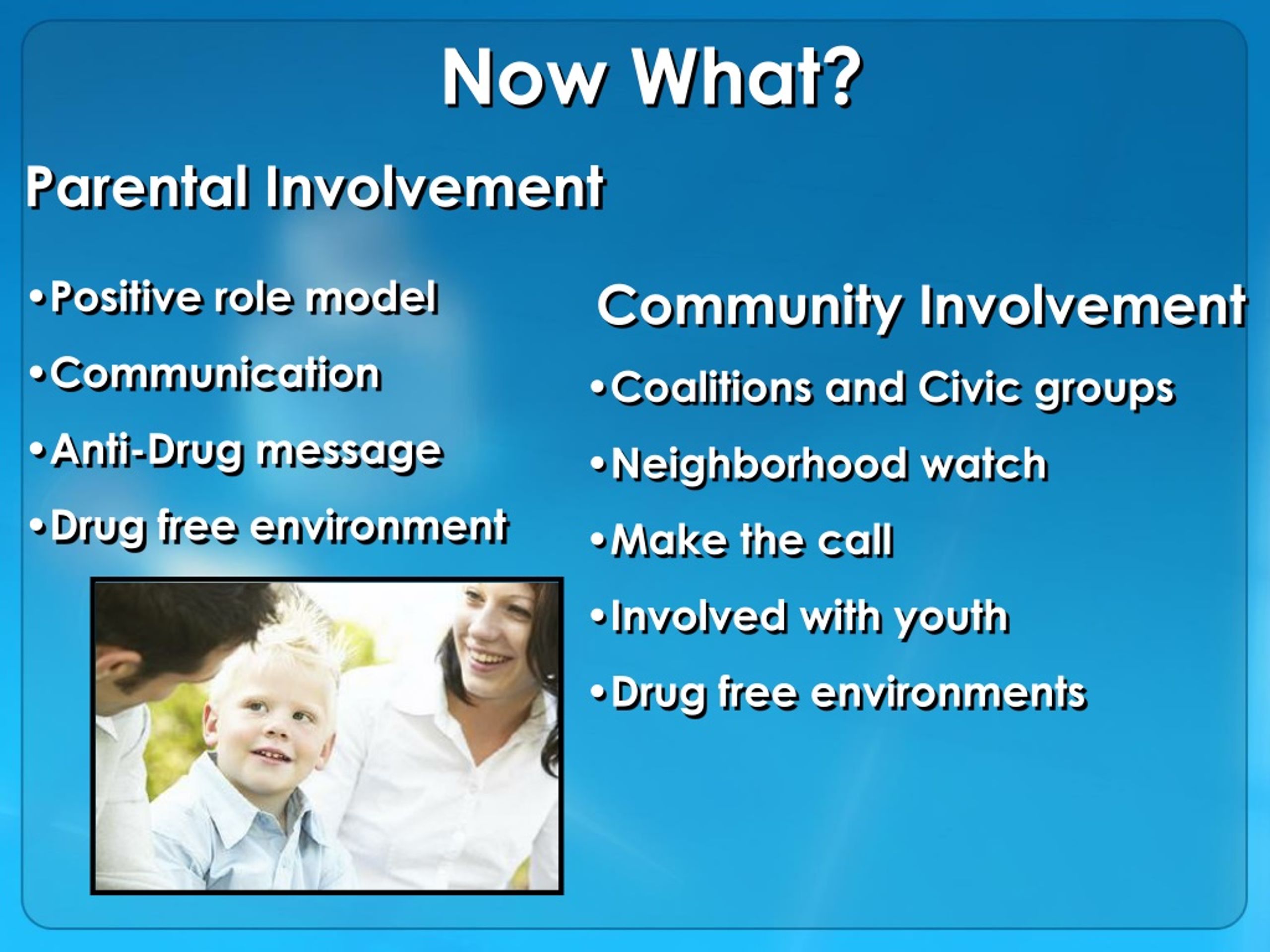 Now What?

Parental Involvement

•Positive role model
•Communication
•Anti-Drug message
•Drug free environment

Community Involvement

•Coalitions and Civic groups
•Neighborhood watch
•Make the call
•Involved with youth
•Drug free environments